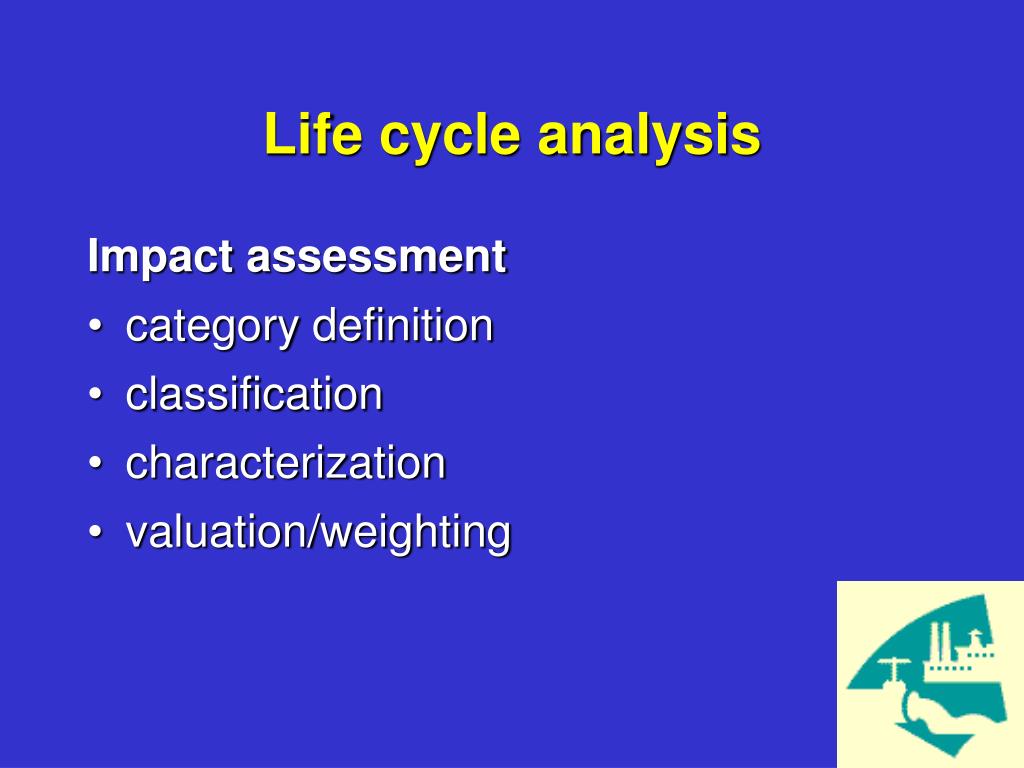 Life cycle analysis

Impact assessment

• category definition
• classification
• characterization
• valuation/weighting